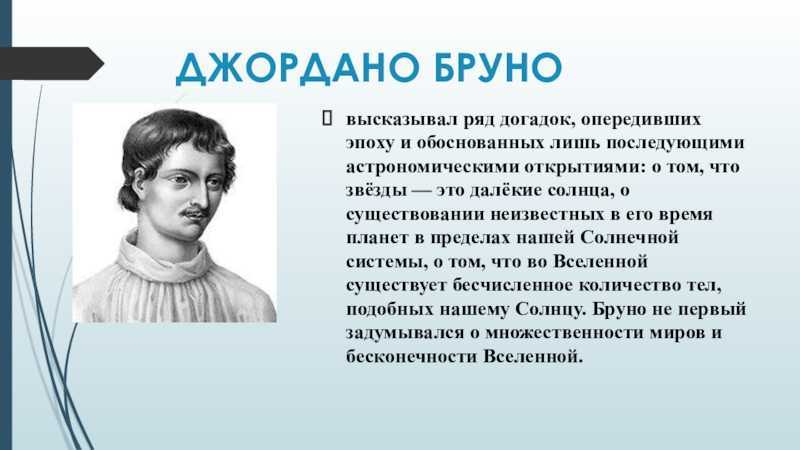 ДЖОРДАНО БРУНО

 высказывал ряд догадок, опередивших эпоху и обоснованных лишь последующими астрономическими открытиями: о том, что звёзды — это далёкие солнца, о существовании неизвестных в его время планет в пределах нашей Солнечной системы, о том, что во Вселенной существует бесчисленное количество тел, подобных нашему Солнцу. Бруно не первый задумывался о множественности миров и бесконечности Вселенной.